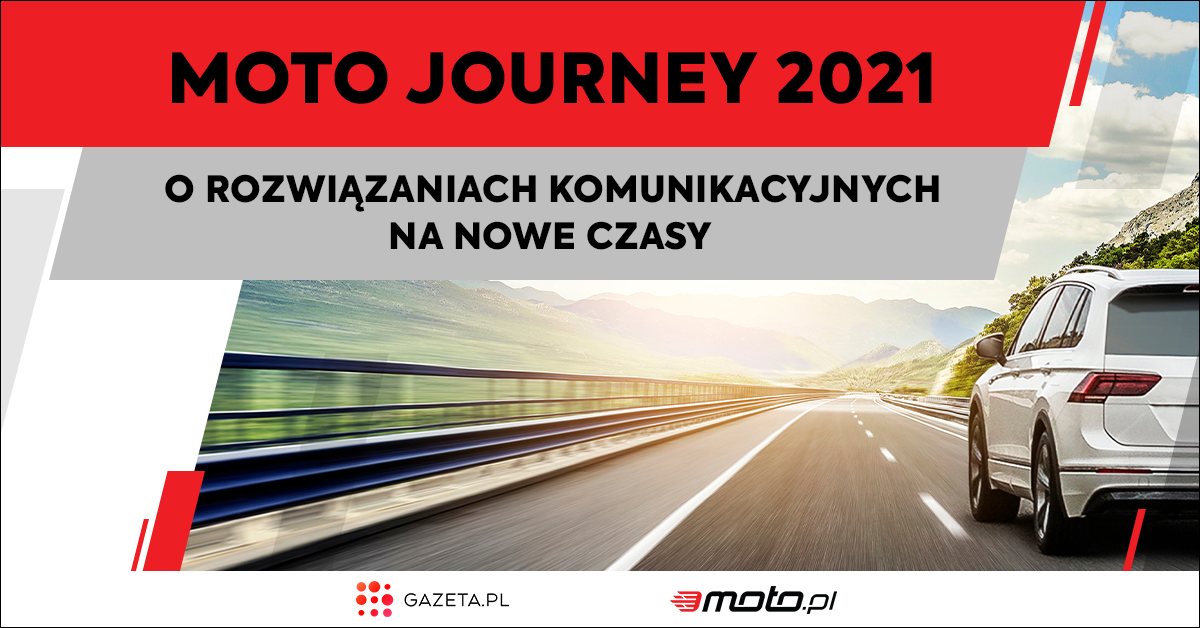 MOTO JOURNEY 2021

O ROZWIĄZANIACH KOMUNIKACYJNYCH NA NOWE CZASY

GAZETA.PL

moto.pl